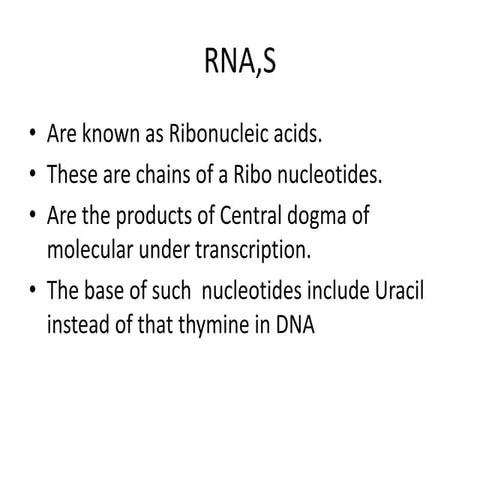 RNA,S

• Are known as Ribonucleic acids.
• These are chains of a Ribo nucleotides.
• Are the products of Central dogma of molecular under transcription.
• The base of such nucleotides include Uracil instead of that thymine in DNA